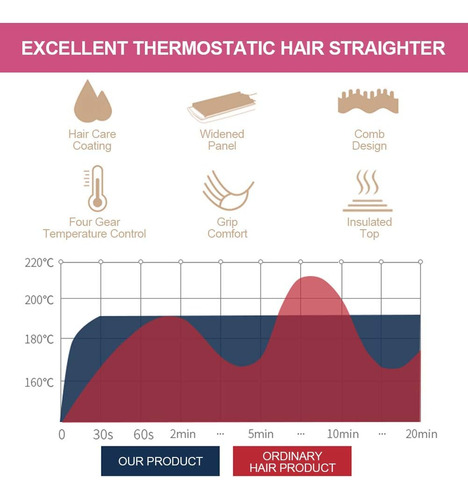 EXCELLENT THERMOSTATIC HAIR STRAIGHTER

Hair Care Coating

Widened Panel

Comb Design

Four Gear Temperature Control

Grip Comfort

Insulated Top

220℃
200℃
180℃
160℃

0 30s 60s 2min ··· 5min ··· 10min ··· 20min

OUR PRODUCT

ORDINARY HAIR PRODUCT